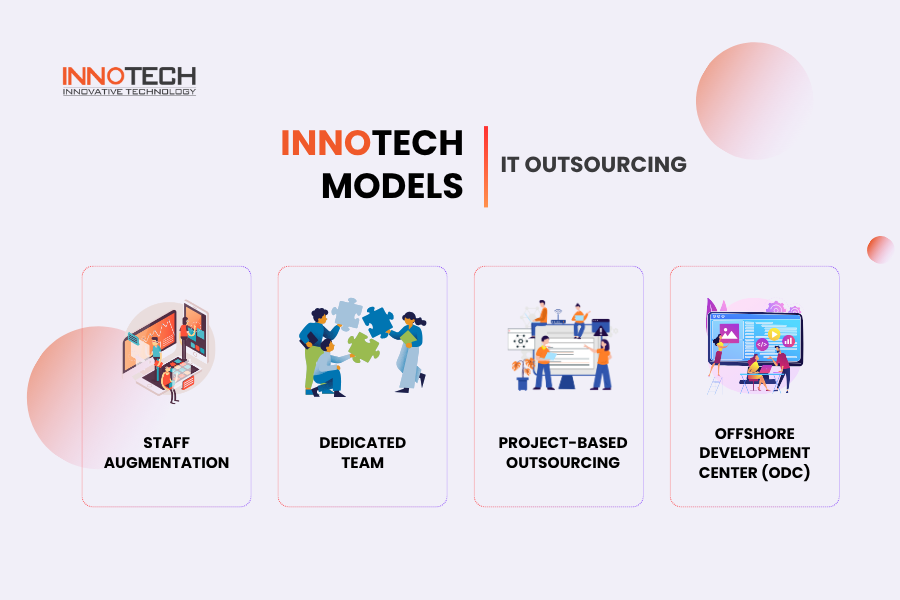 INNOTECH
INNOVATIVE TECHNOLOGY

INNOTECH MODELS

IT OUTSOURCING

STAFF AUGMENTATION

DEDICATED TEAM

PROJECT-BASED OUTSOURCING

OFFSHORE DEVELOPMENT CENTER (ODC)